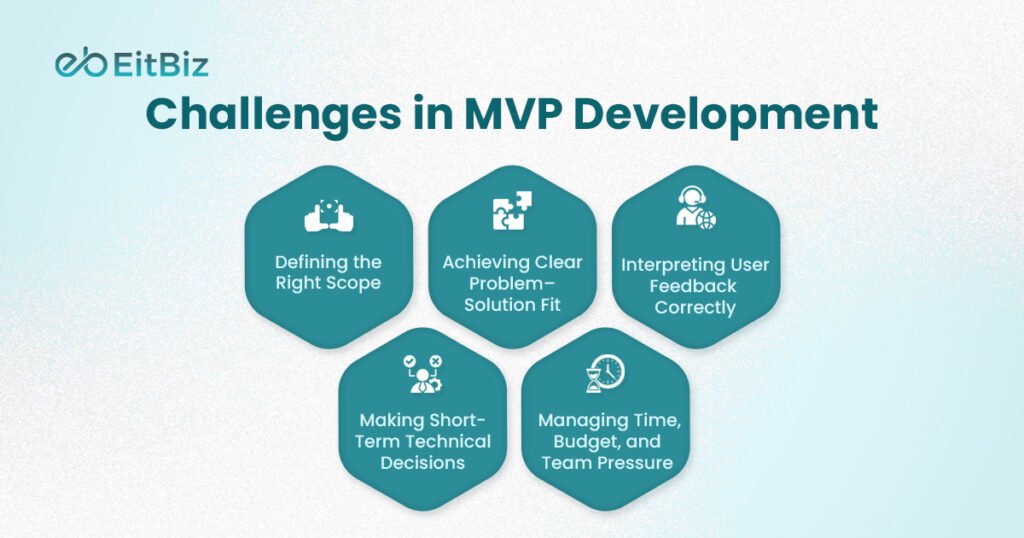 EitBiz

Challenges in MVP Development

Defining the Right Scope

Achieving Clear Problem–Solution Fit

Interpreting User Feedback Correctly

Making Short-Term Technical Decisions

Managing Time, Budget, and Team Pressure